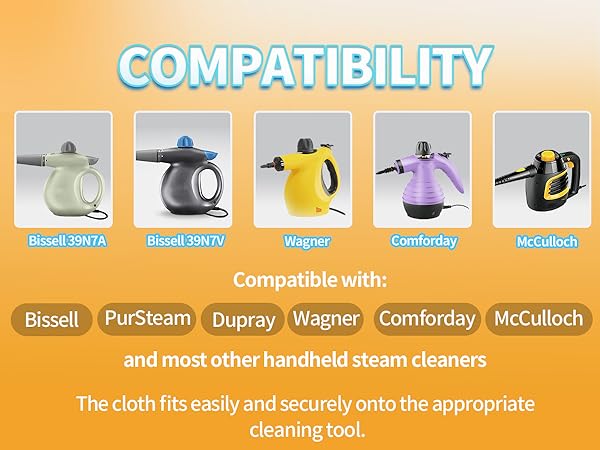 COMPATIBILITY

Bissell 39N7A
Bissell 39N7V
Wagner
Comforday
McCulloch

Compatible with:

Bissell PurSteam Dupray Wagner Comforday McCulloch

and most other handheld steam cleaners

The cloth fits easily and securely onto the appropriate cleaning tool.